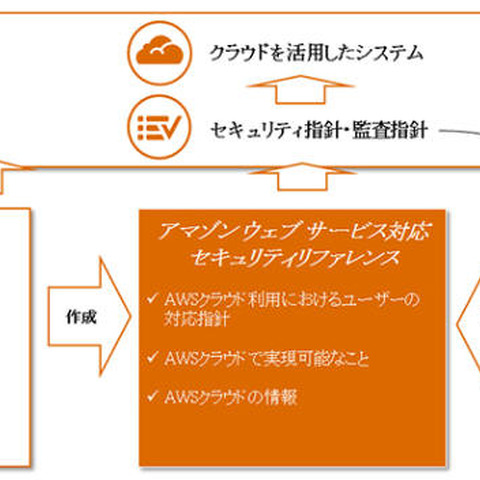 クラウドを活用したシステム

セキュリティ指針・監査指針

作成

アマゾン ウェブ サービス対応
セキュリティリファレンス

✓ AWSクラウド利用におけるユーザーの対応指針

✓ AWSクラウドで実現可能なこと

✓ AWSクラウドの情報